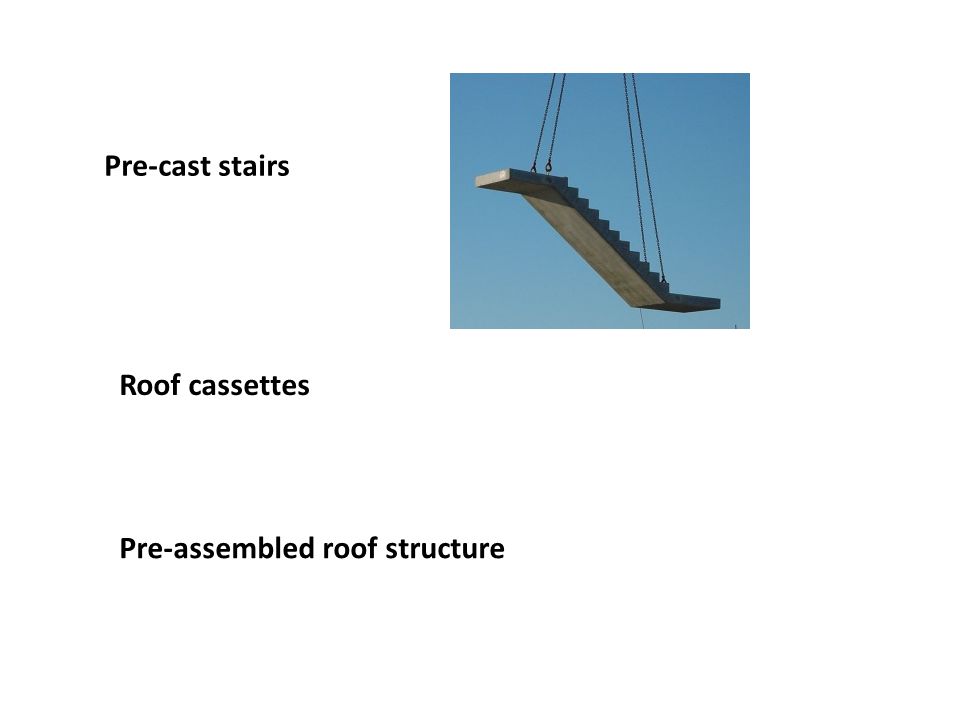 Pre-cast stairs

Roof cassettes

Pre-assembled roof structure